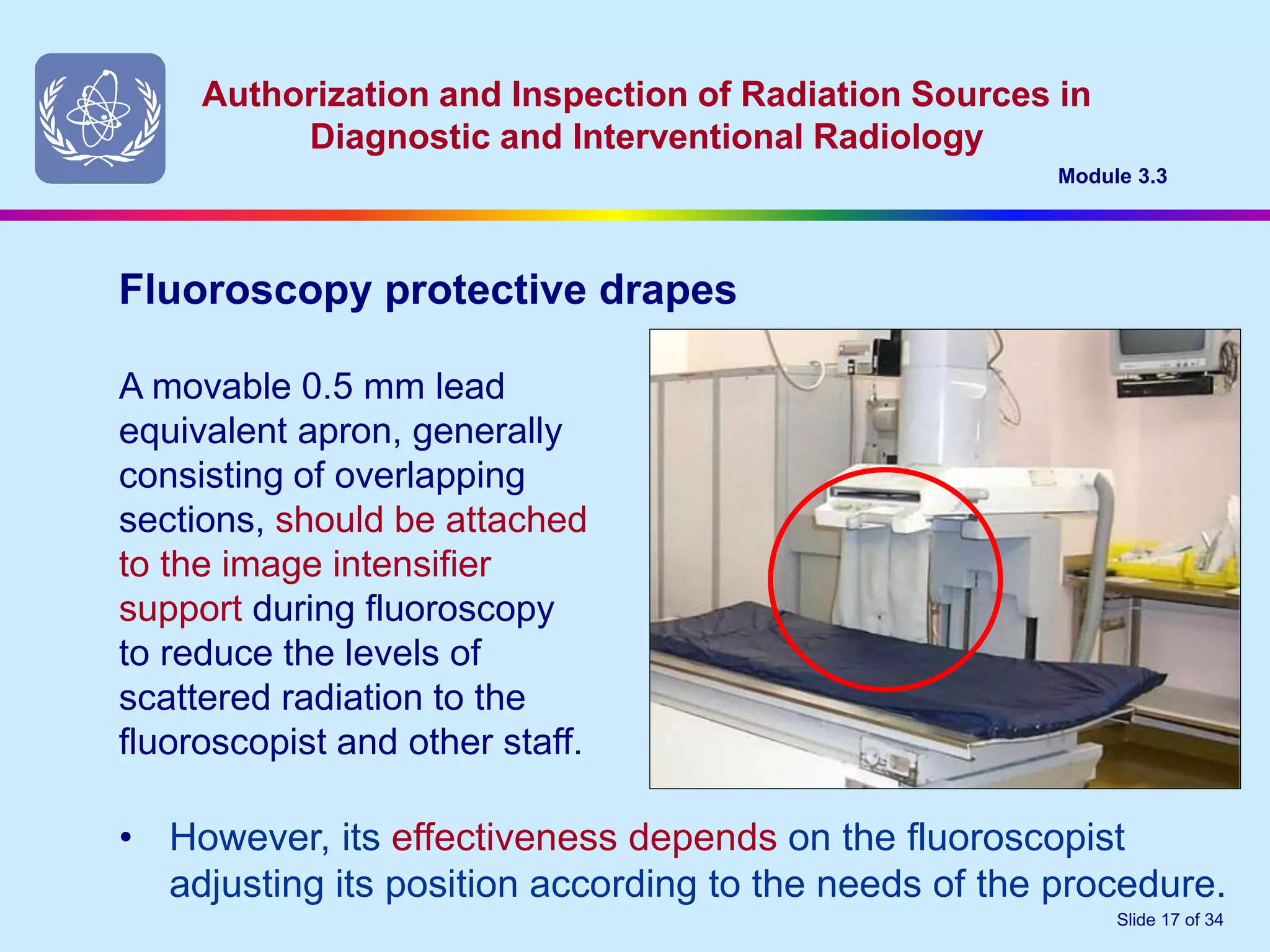 Authorization and Inspection of Radiation Sources in Diagnostic and Interventional Radiology

Module 3.3

Fluoroscopy protective drapes

A movable 0.5 mm lead equivalent apron, generally consisting of overlapping sections, should be attached to the image intensifier support during fluoroscopy to reduce the levels of scattered radiation to the fluoroscopist and other staff.

• However, its effectiveness depends on the fluoroscopist adjusting its position according to the needs of the procedure.

Slide 17 of 34